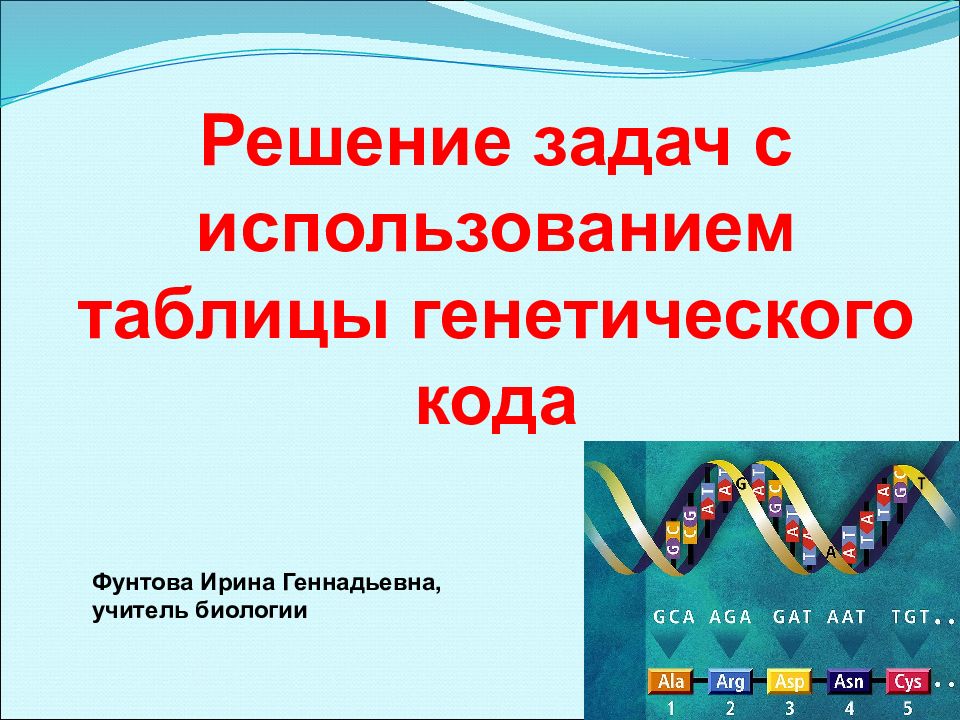 Решение задач с использованием таблицы генетического кода

Фунтова Ирина Геннадьевна, учитель биологии

GCA AGA GAT AAT TGT

Ala Arg Asp Asn Cys
1 2 3 4 5